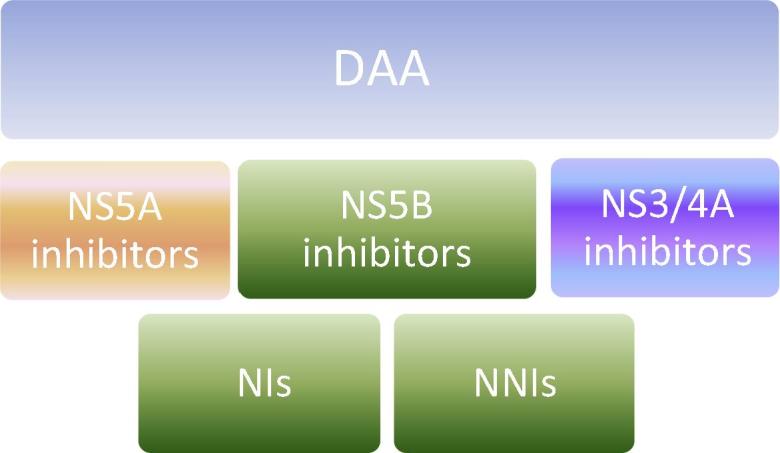 DAA

NS5A inhibitors

NS5B inhibitors

NS3/4A inhibitors

NIs

NNIs